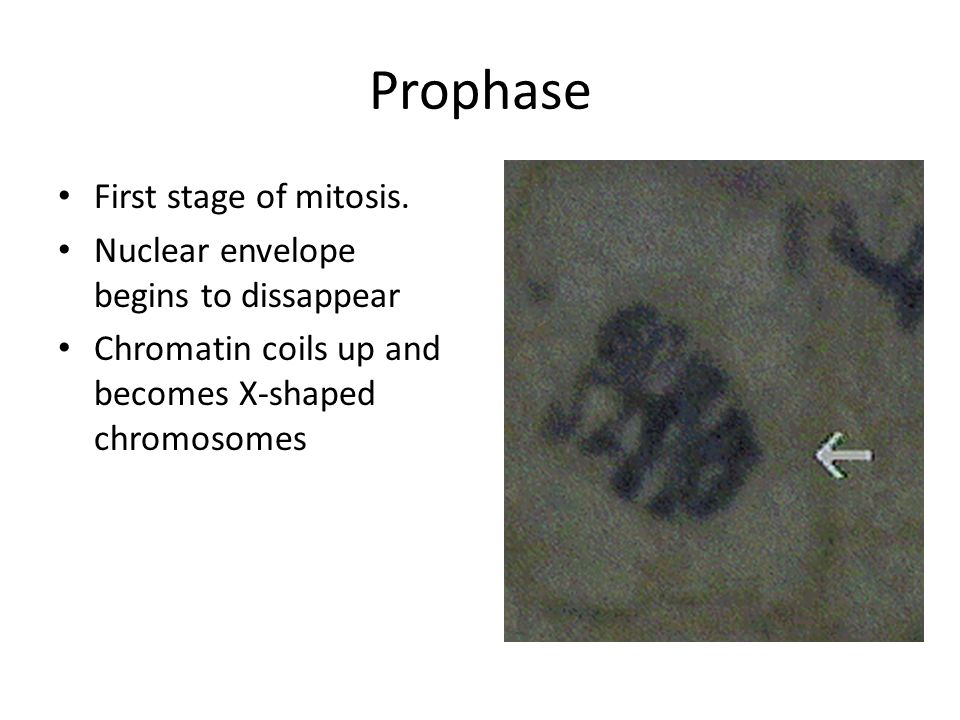 Prophase

• First stage of mitosis.
• Nuclear envelope begins to dissappear
• Chromatin coils up and becomes X-shaped chromosomes